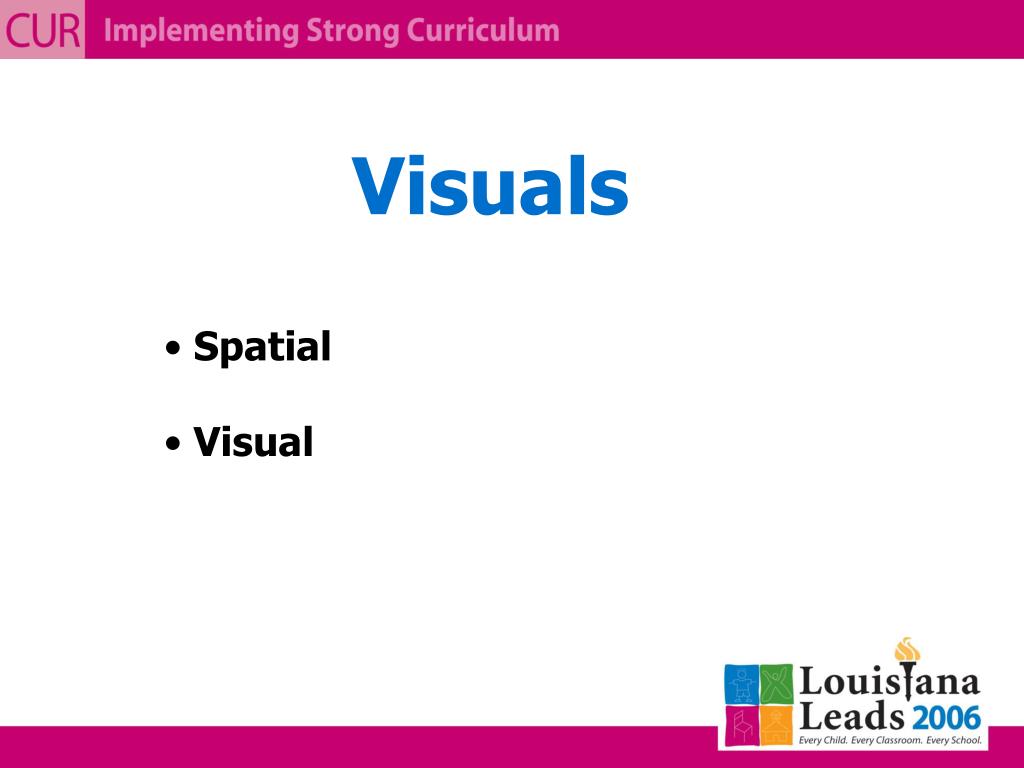 CUR Implementing Strong Curriculum

Visuals

• Spatial

• Visual

Louisiana Leads 2006
Every Child. Every Classroom. Every School.